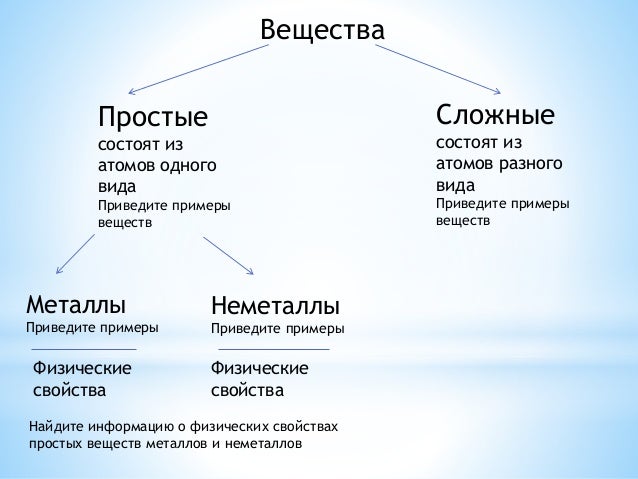 Вещества

Простые
состоят из атомов одного вида
Приведите примеры веществ

Сложные
состоят из атомов разного вида
Приведите примеры веществ

Металлы
Приведите примеры

Физические свойства

Неметаллы
Приведите примеры

Физические свойства

Найдите информацию о физических свойствах простых веществ металлов и неметаллов